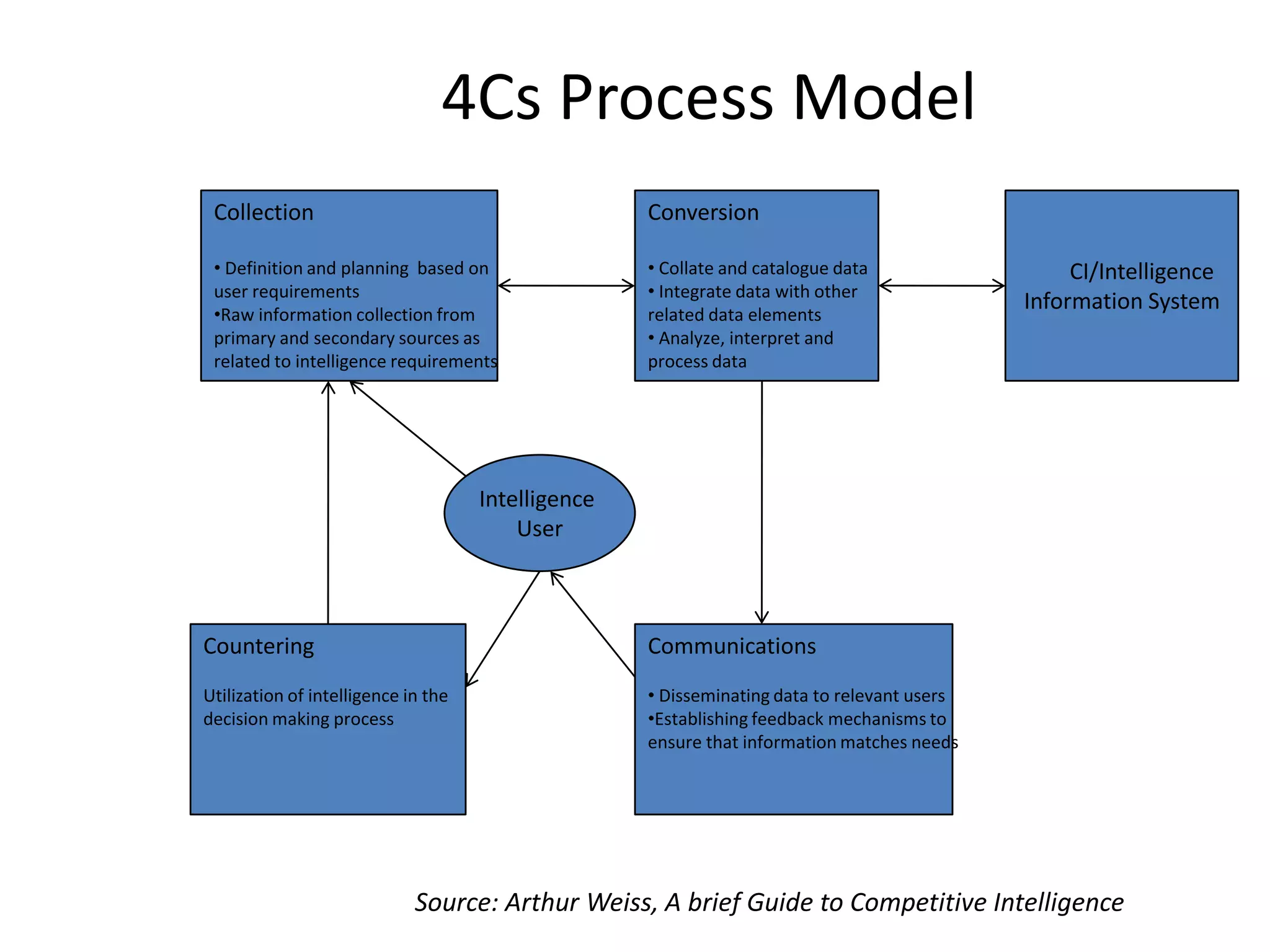 4Cs Process Model

Collection

• Definition and planning based on user requirements
•Raw information collection from primary and secondary sources as related to intelligence requirements

Conversion

• Collate and catalogue data
• Integrate data with other related data elements
• Analyze, interpret and process data

CI/Intelligence Information System

Intelligence User

Countering

Utilization of intelligence in the decision making process

Communications

• Disseminating data to relevant users
•Establishing feedback mechanisms to ensure that information matches needs

Source: Arthur Weiss, A brief Guide to Competitive Intelligence